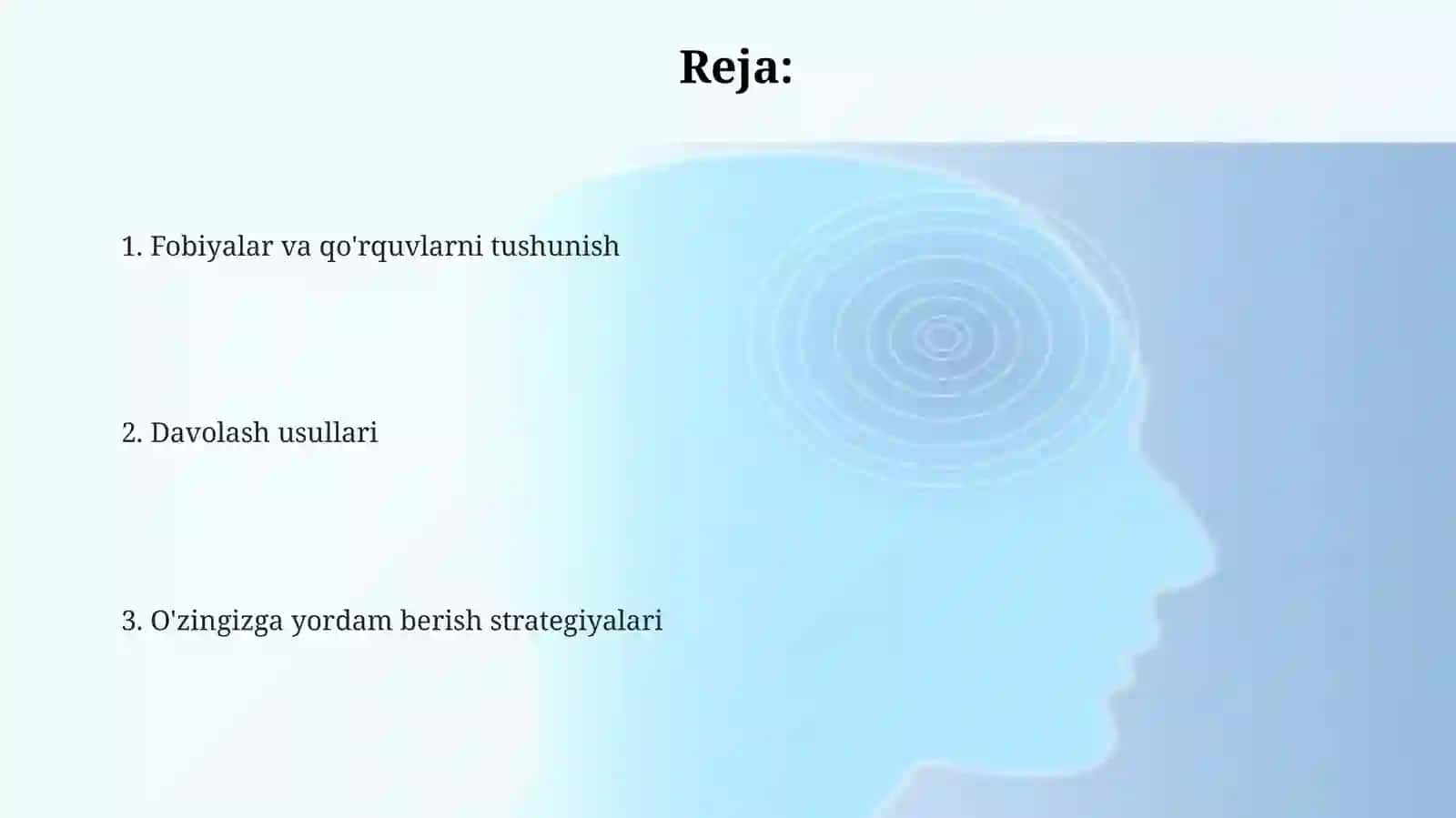 Reja:

1. Fobiyalar va qo'rquvlarni tushunish

2. Davolash usullari

3. O'zingizga yordam berish strategiyalari